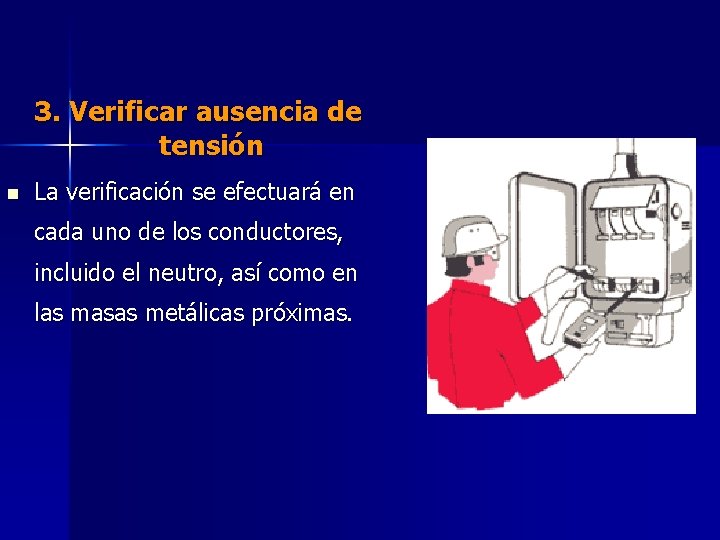 3. Verificar ausencia de tensión

La verificación se efectuará en cada uno de los conductores, incluido el neutro, así como en las masas metálicas próximas.